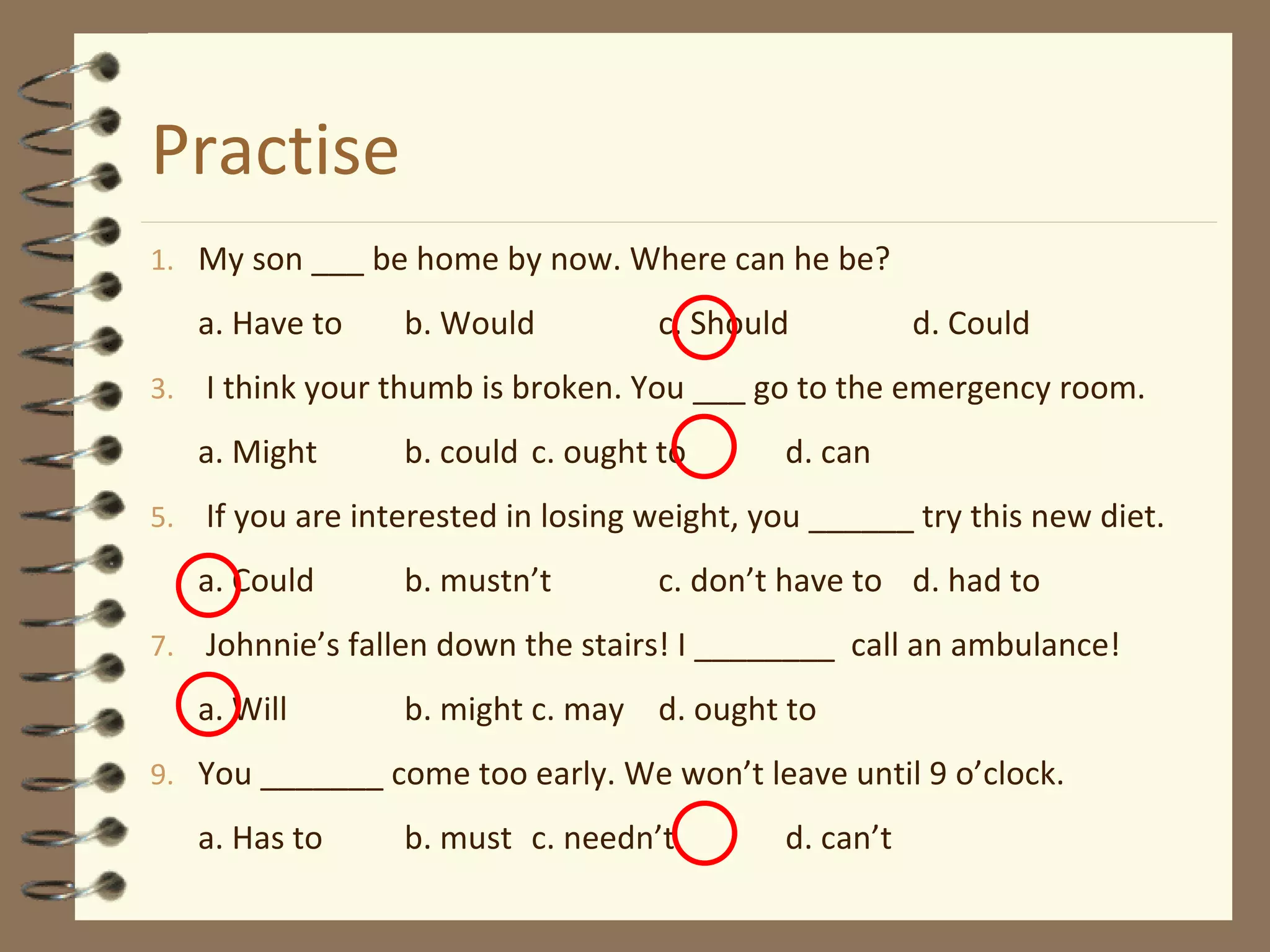 Practise

1. My son ___ be home by now. Where can he be?

a. Have to b. Would c. Should d. Could

3. I think your thumb is broken. You ___ go to the emergency room.

a. Might b. could c. ought to d. can

5. If you are interested in losing weight, you ______ try this new diet.

a. Could b. mustn't c. don't have to d. had to

7. Johnnie's fallen down the stairs! I ________ call an ambulance!

a. Will b. might c. may d. ought to

9. You _______ come too early. We won't leave until 9 o'clock.

a. Has to b. must c. needn't d. can't